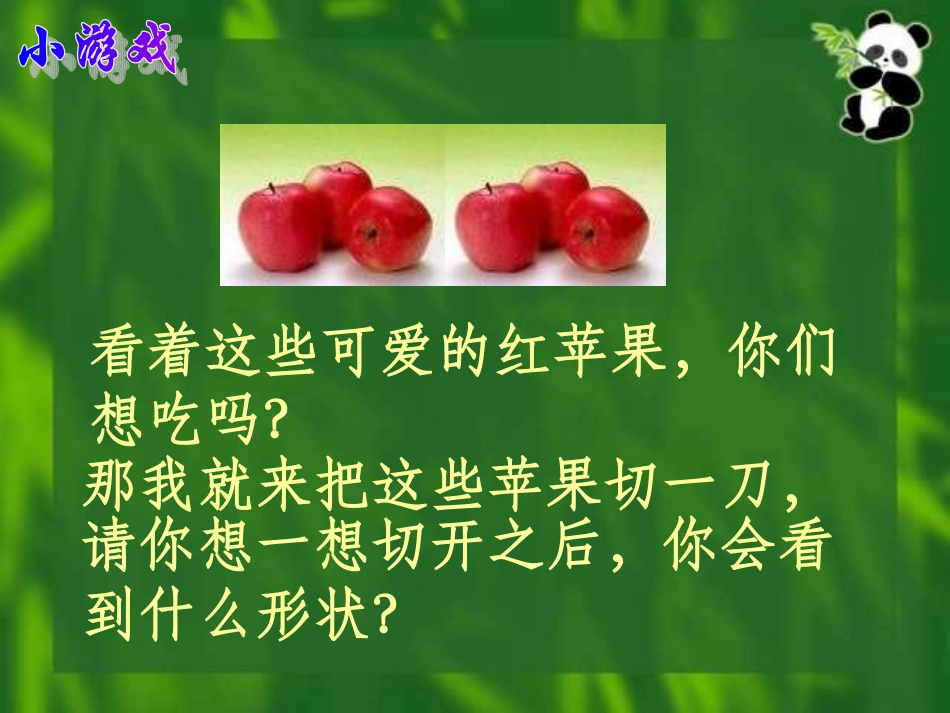 小游戏

看着这些可爱的红苹果，你们想吃吗?

那我就来把这些苹果切一刀，请你想一想切开之后，你会看到什么形状?